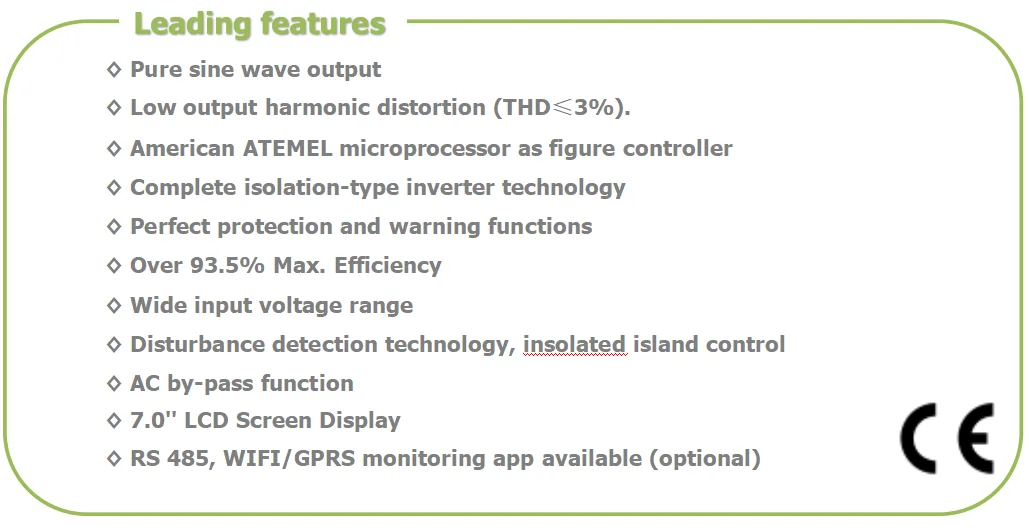 Leading features

◇ Pure sine wave output

◇ Low output harmonic distortion (THD≤3%).

◇ American ATEMEL microprocessor as figure controller

◇ Complete isolation-type inverter technology

◇ Perfect protection and warning functions

◇ Over 93.5% Max. Efficiency

◇ Wide input voltage range

◇ Disturbance detection technology, insolated island control

◇ AC by-pass function

◇ 7.0'' LCD Screen Display

◇ RS 485, WIFI/GPRS monitoring app available (optional)

CE